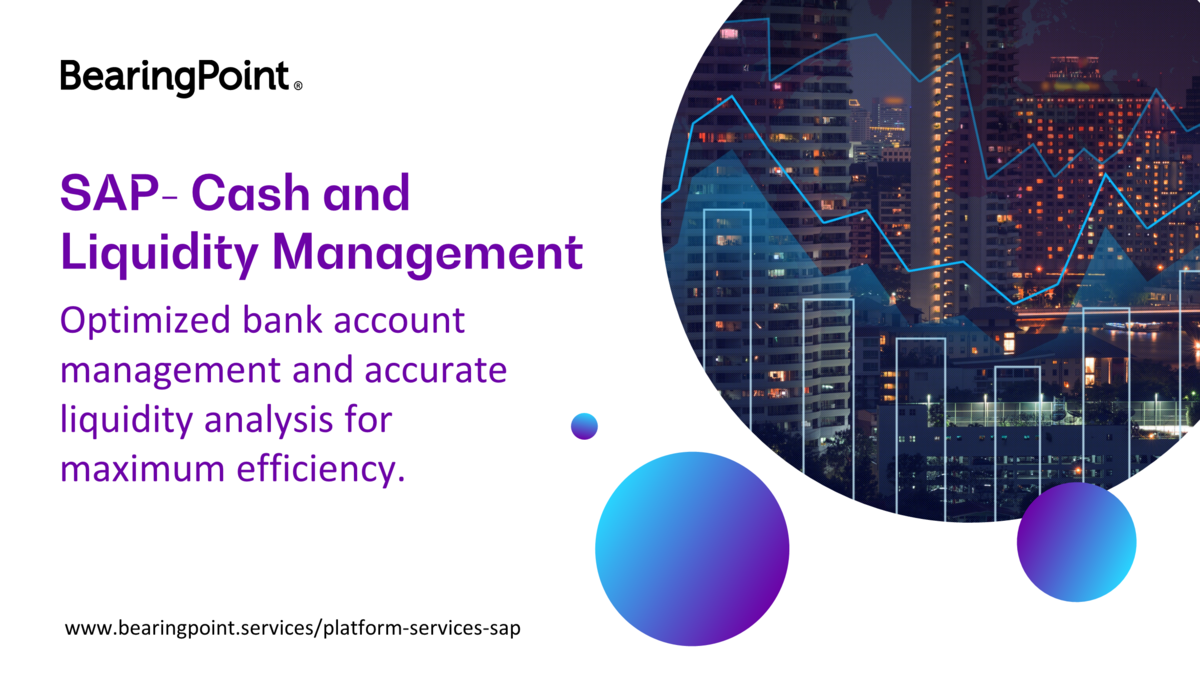 BearingPoint®

SAP- Cash and Liquidity Management

Optimized bank account management and accurate liquidity analysis for maximum efficiency.

www.bearingpoint.services/platform-services-sap